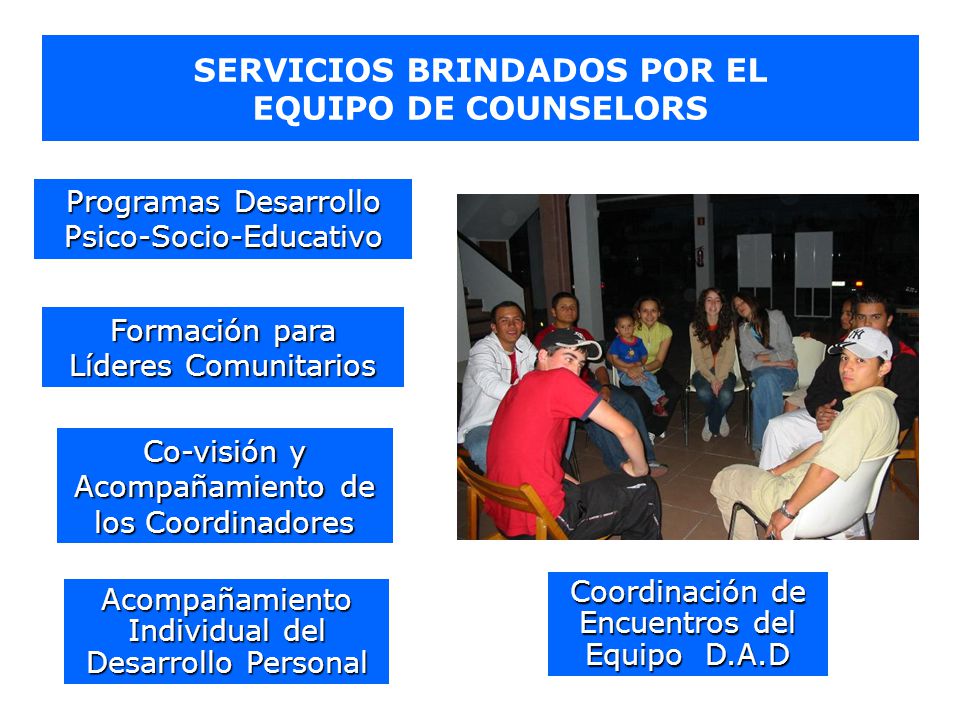 SERVICIOS BRINDADOS POR EL EQUIPO DE COUNSELORS

Programas Desarrollo Psico-Socio-Educativo

Formación para Líderes Comunitarios

Co-visión y Acompañamiento de los Coordinadores

Acompañamiento Individual del Desarrollo Personal

Coordinación de Encuentros del Equipo D.A.D